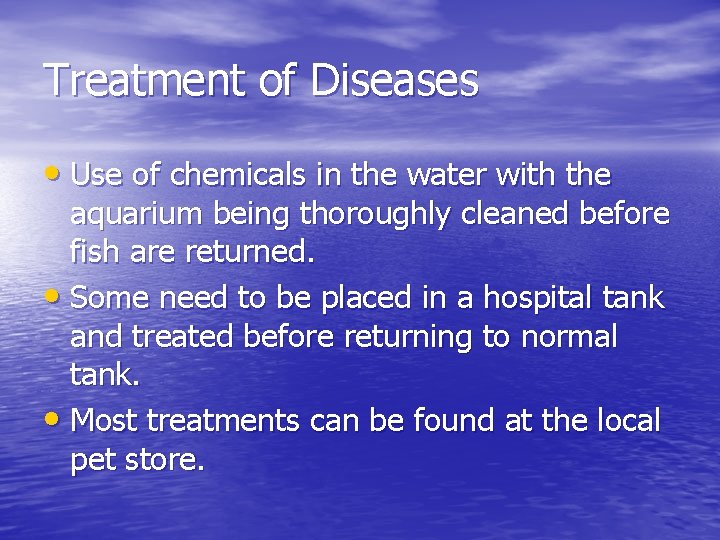 Treatment of Diseases

• Use of chemicals in the water with the aquarium being thoroughly cleaned before fish are returned.

• Some need to be placed in a hospital tank and treated before returning to normal tank.

• Most treatments can be found at the local pet store.